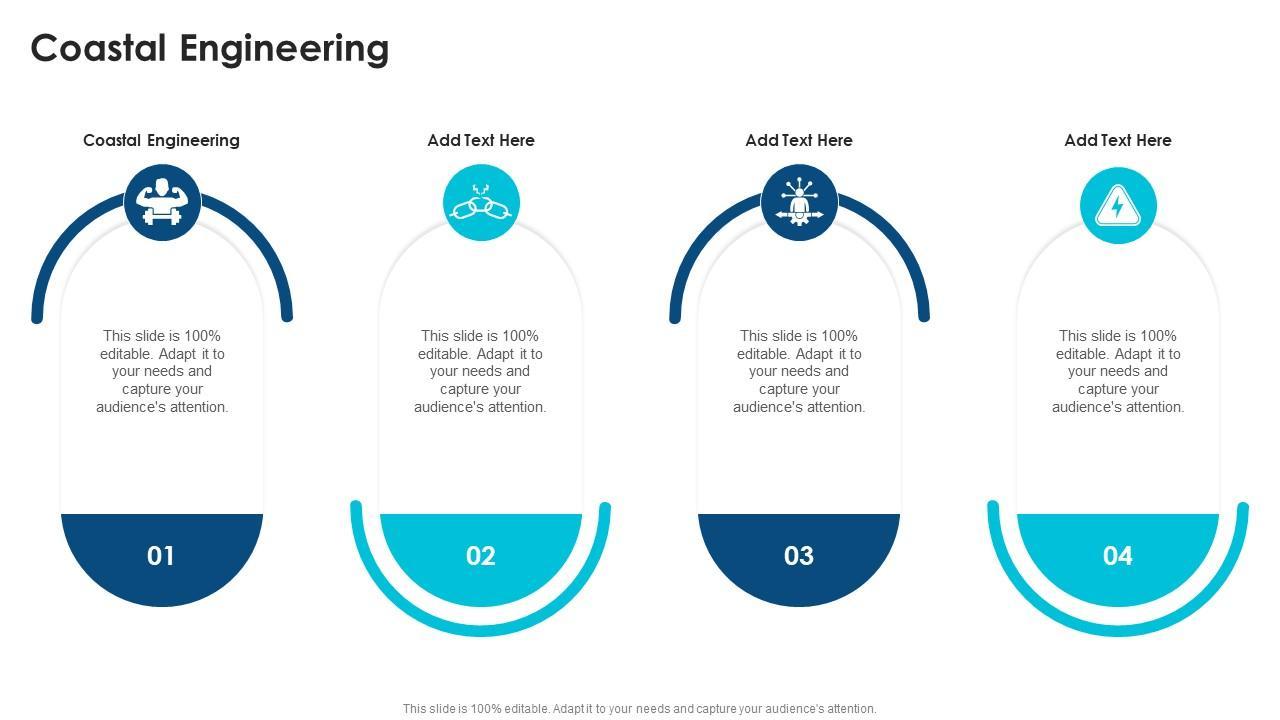 Coastal Engineering

Coastal Engineering

This slide is 100% editable. Adapt it to your needs and capture your audience's attention.

01

Add Text Here

This slide is 100% editable. Adapt it to your needs and capture your audience's attention.

02

Add Text Here

This slide is 100% editable. Adapt it to your needs and capture your audience's attention.

03

Add Text Here

This slide is 100% editable. Adapt it to your needs and capture your audience's attention.

04

This slide is 100% editable. Adapt it to your needs and capture your audience's attention.